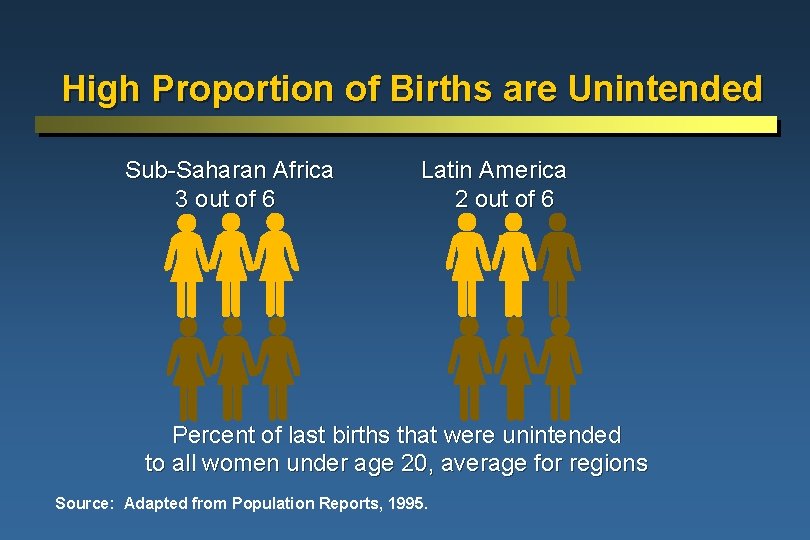 High Proportion of Births are Unintended

Sub-Saharan Africa
3 out of 6

Latin America
2 out of 6

Percent of last births that were unintended to all women under age 20, average for regions

Source: Adapted from Population Reports, 1995.